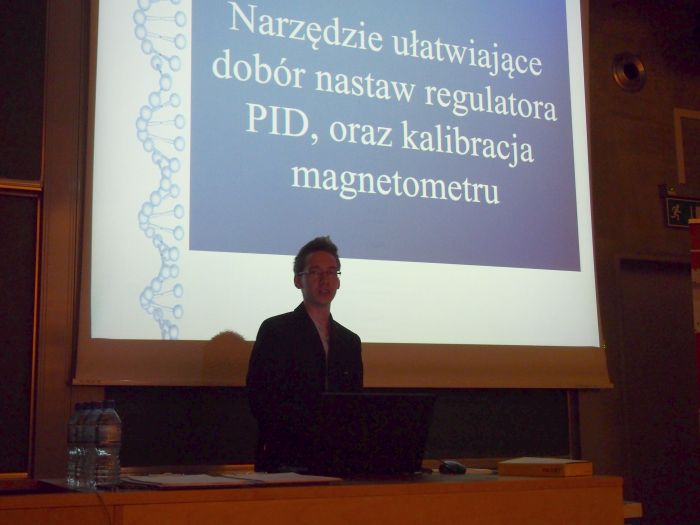 Narzędzie ułatwiające dobór nastaw regulatora PID, oraz kalibracja magnetometru